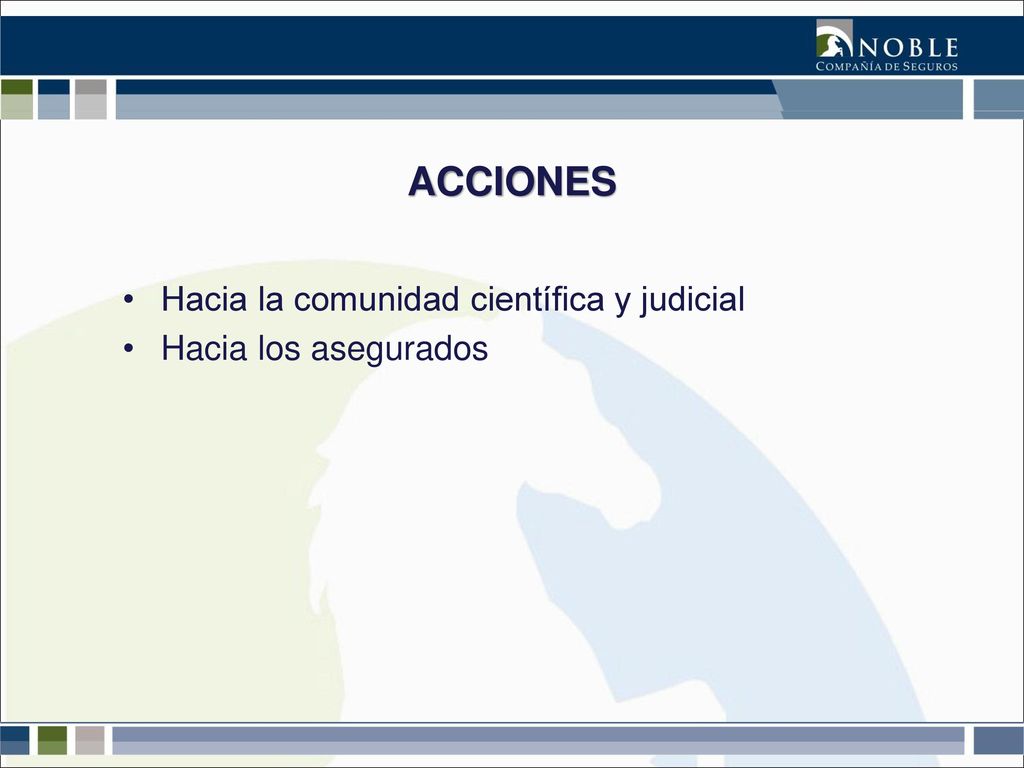 NOBLE
COMPAÑÍA DE SEGUROS

ACCIONES

• Hacia la comunidad científica y judicial
• Hacia los asegurados